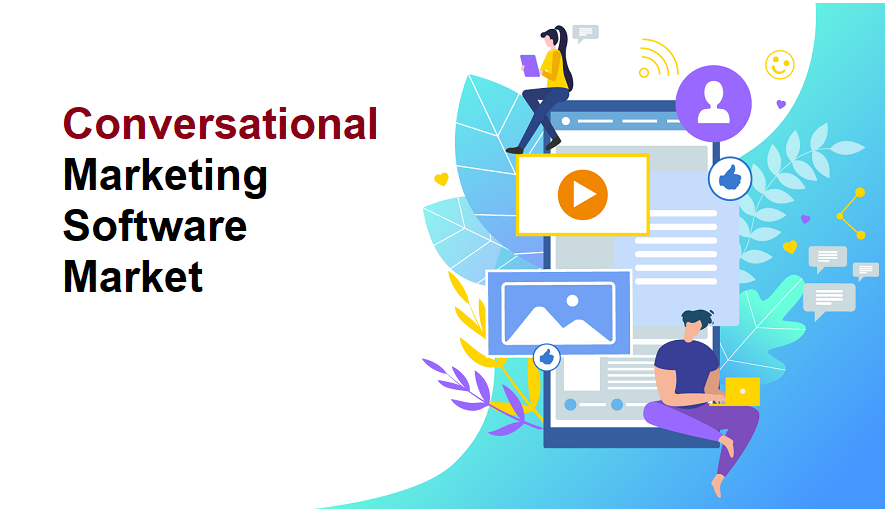 Conversational
Marketing
Software
Market